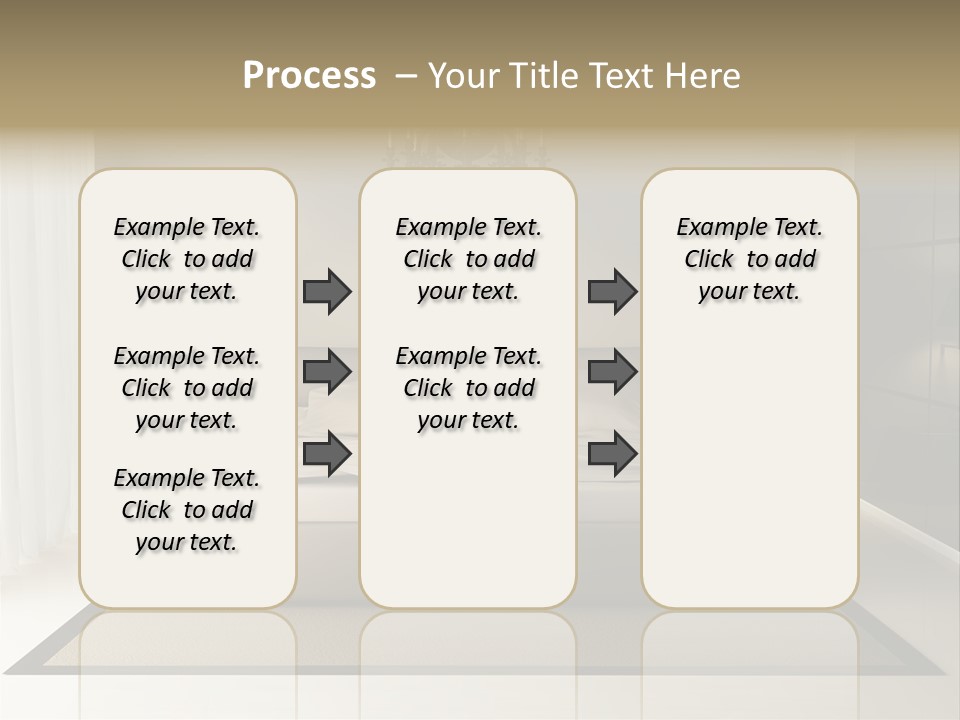 Process – Your Title Text Here

Example Text. Click to add your text.

Example Text. Click to add your text.

Example Text. Click to add your text.

Example Text. Click to add your text.

Example Text. Click to add your text.

Example Text. Click to add your text.